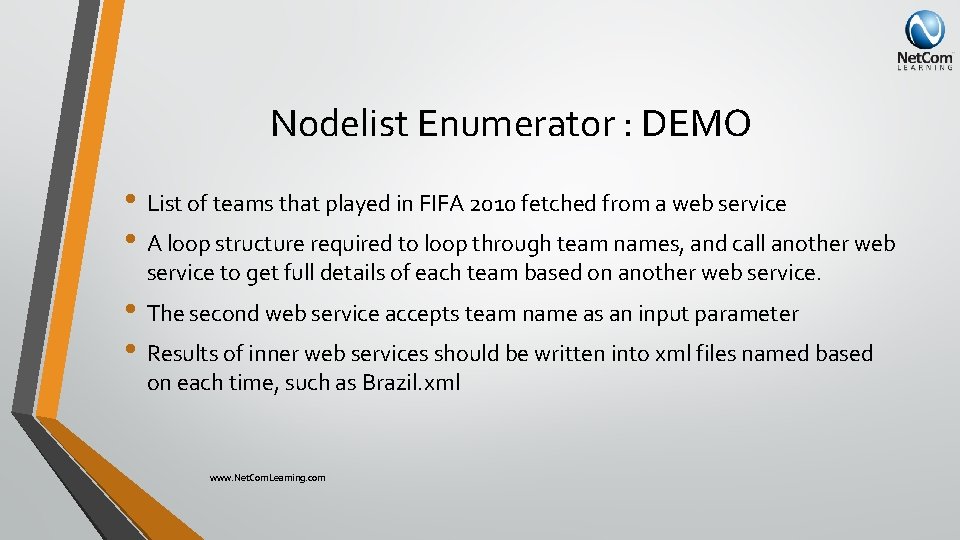 NetCom LEARNING

Nodelist Enumerator : DEMO

• List of teams that played in FIFA 2010 fetched from a web service

• A loop structure required to loop through team names, and call another web service to get full details of each team based on another web service.

• The second web service accepts team name as an input parameter

• Results of inner web services should be written into xml files named based on each time, such as Brazil.xml

www.NetComLearning.com